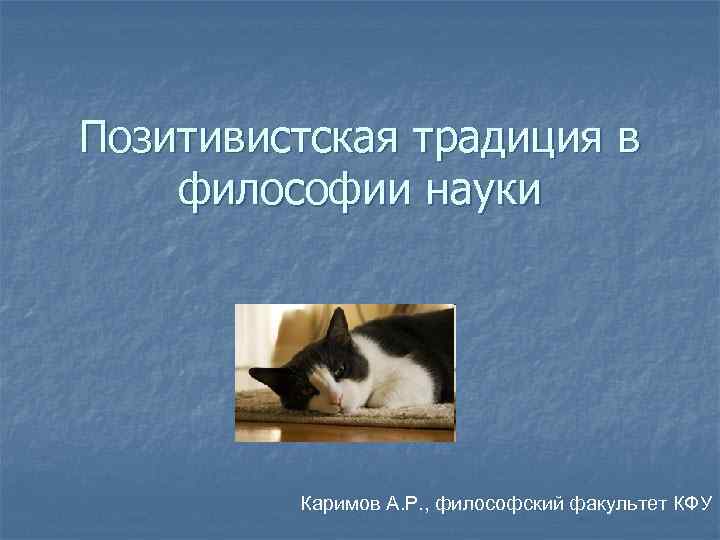 Позитивистская традиция в философии науки

Каримов А.Р., философский факультет КФУ